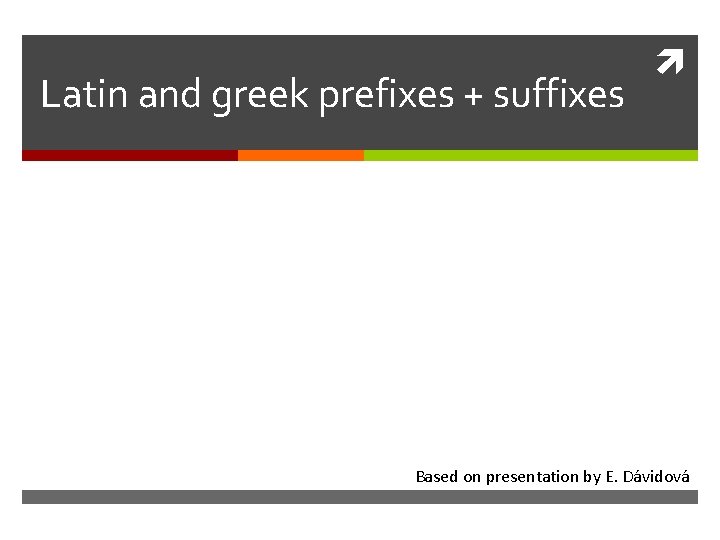 Latin and greek prefixes + suffixes

Based on presentation by E. Dávidová